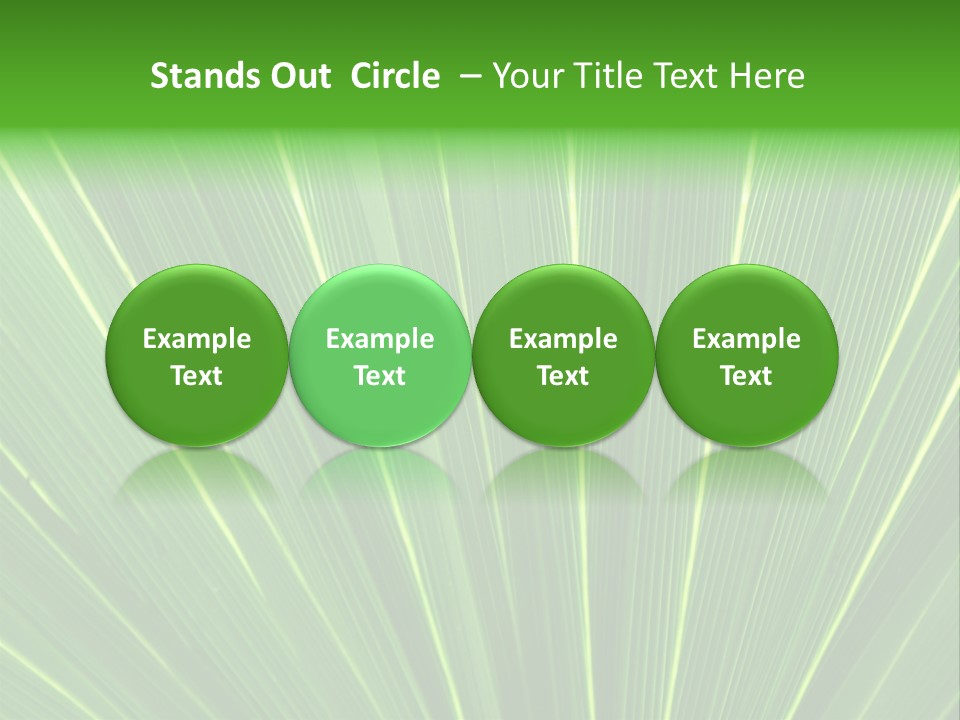 Stands Out Circle – Your Title Text Here

Example Text

Example Text

Example Text

Example Text